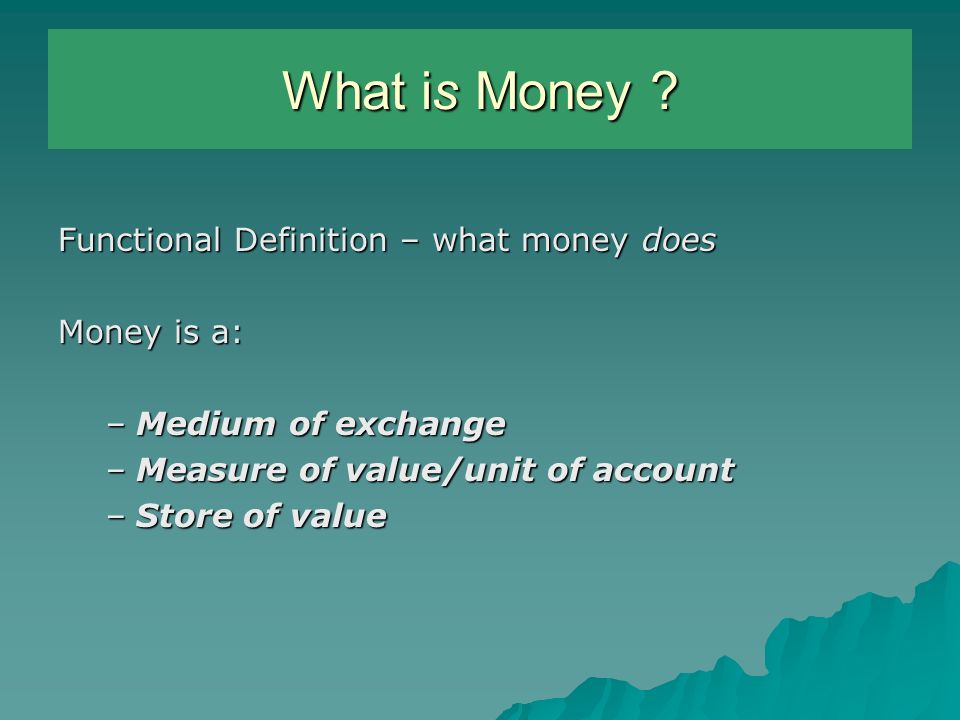 What is Money ?

Functional Definition – what money does

Money is a:

– Medium of exchange
– Measure of value/unit of account
– Store of value